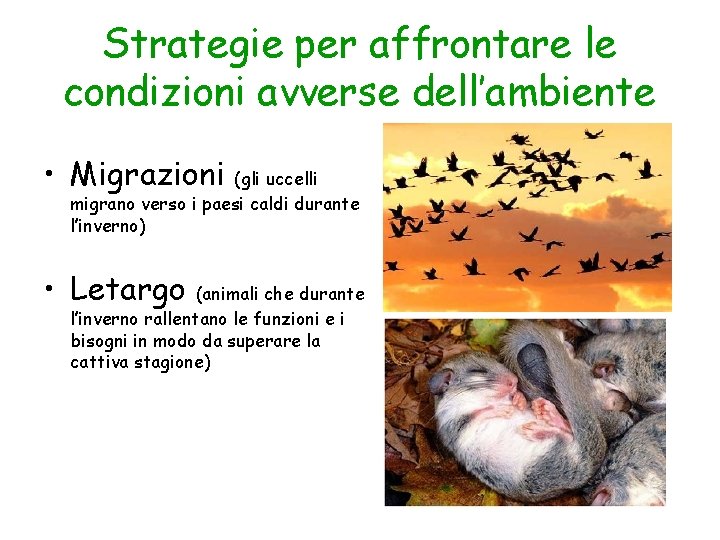 Strategie per affrontare le condizioni avverse dell'ambiente

• Migrazioni (gli uccelli migrano verso i paesi caldi durante l'inverno)

• Letargo (animali che durante l'inverno rallentano le funzioni e i bisogni in modo da superare la cattiva stagione)